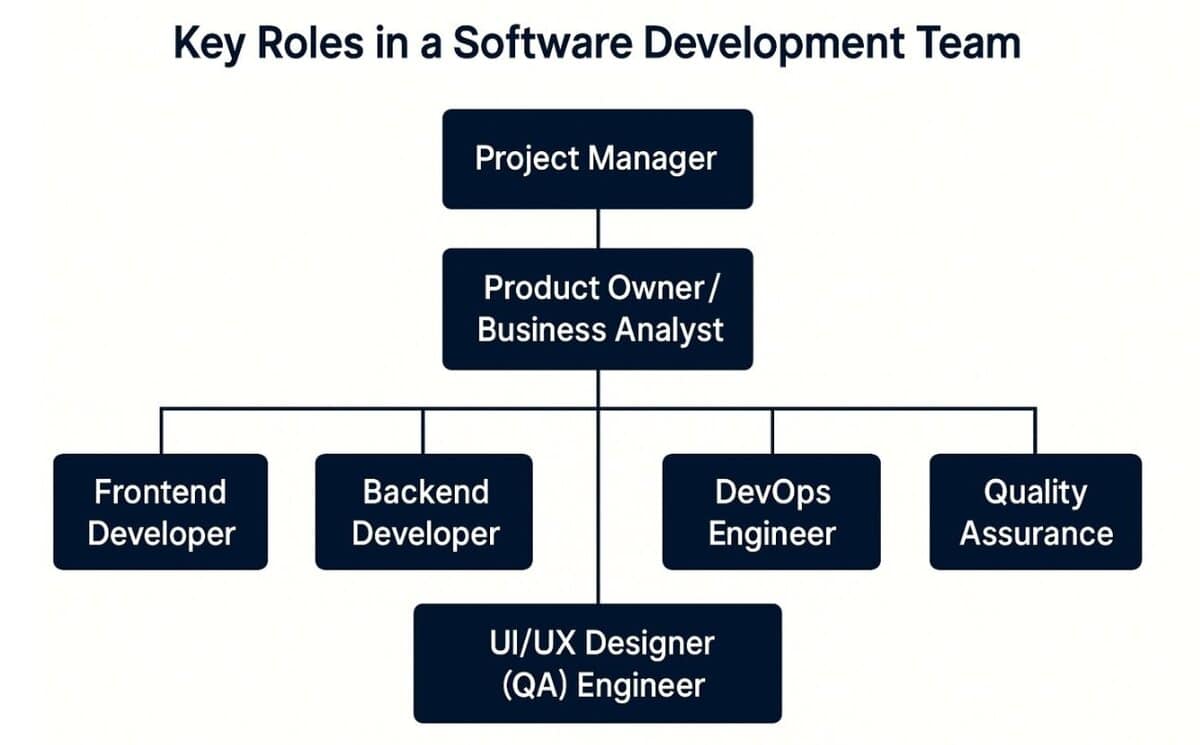 Key Roles in a Software Development Team

Project Manager

Product Owner / Business Analyst

Frontend Developer

Backend Developer

DevOps Engineer

Quality Assurance

UI/UX Designer (QA) Engineer